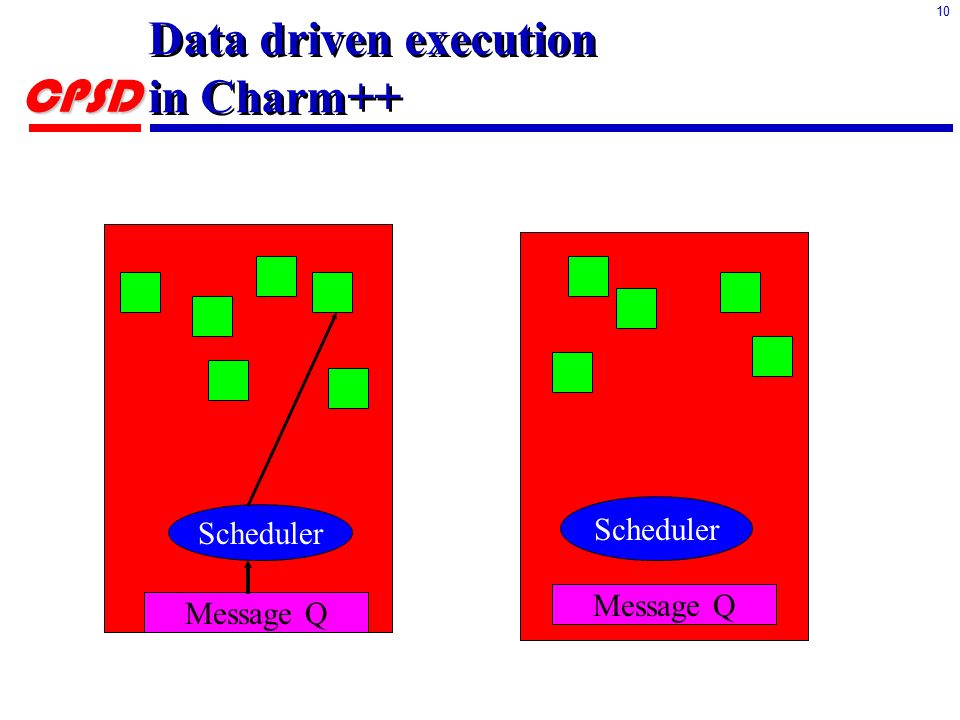 10

CPSD

Data driven execution in Charm++

Scheduler

Message Q

Scheduler

Message Q